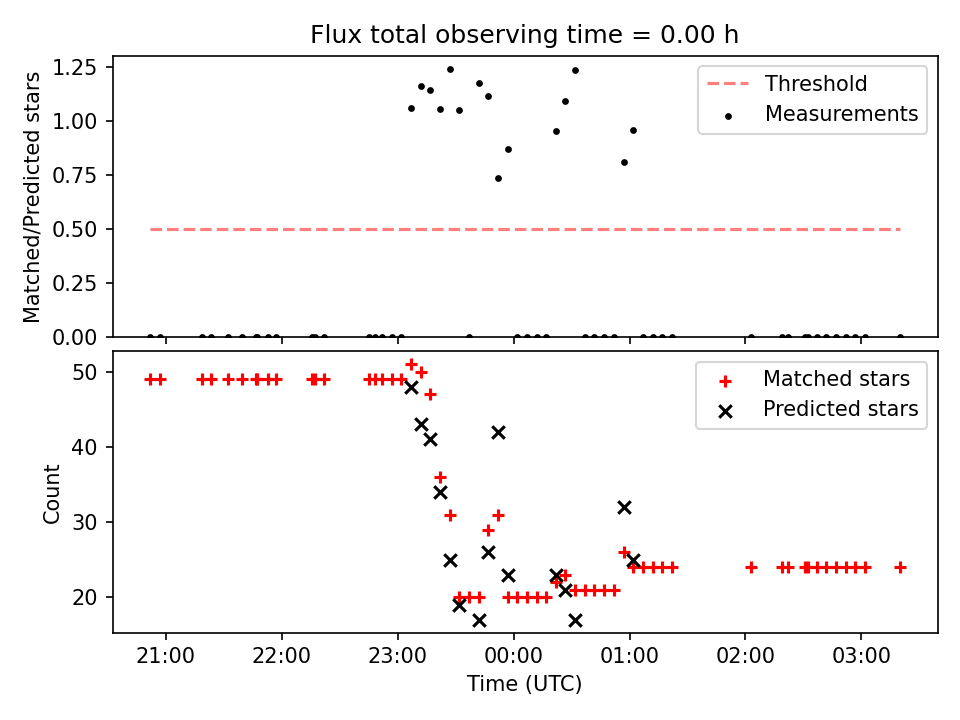 Flux total observing time = 0.00 h

Matched/Predicted stars

1.25
1.00
0.75
0.50
0.25
0.00

Threshold
Measurements

Count

50
40
30
20

Matched stars
Predicted stars

21:00
22:00
23:00
00:00
01:00
02:00
03:00

Time (UTC)